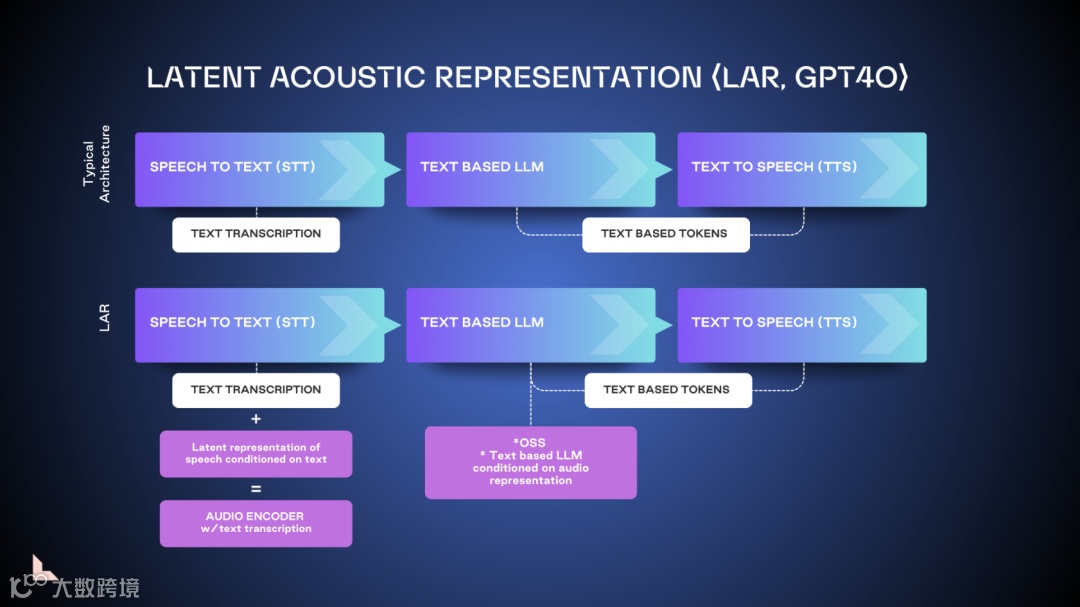 LATENT ACOUSTIC REPRESENTATION (LAR, GPT4O)

Typical Architecture

SPEECH TO TEXT (STT)

TEXT BASED LLM

TEXT TO SPEECH (TTS)

TEXT TRANSCRIPTION

TEXT BASED TOKENS

LAR

SPEECH TO TEXT (STT)

TEXT BASED LLM

TEXT TO SPEECH (TTS)

TEXT TRANSCRIPTION

TEXT BASED TOKENS

+

Latent representation of speech conditioned on text

=

AUDIO ENCODER w/text transcription

*OSS
* Text based LLM conditioned on audio representation

大数跨境